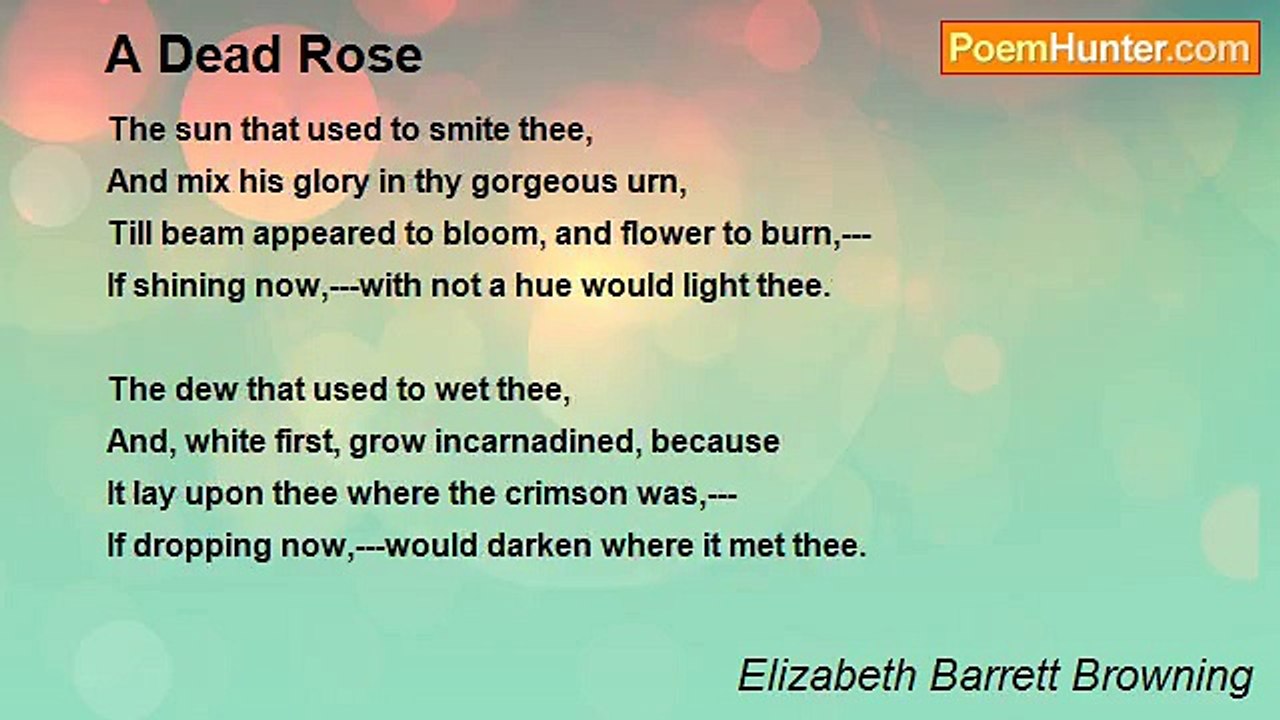 A Dead Rose

PoemHunter.com

The sun that used to smite thee,
And mix his glory in thy gorgeous urn,
Till beam appeared to bloom, and flower to burn,---
If shining now,---with not a hue would light thee.

The dew that used to wet thee,
And, white first, grow incarnadined, because
It lay upon thee where the crimson was,---
If dropping now,---would darken where it met thee.

Elizabeth Barrett Browning